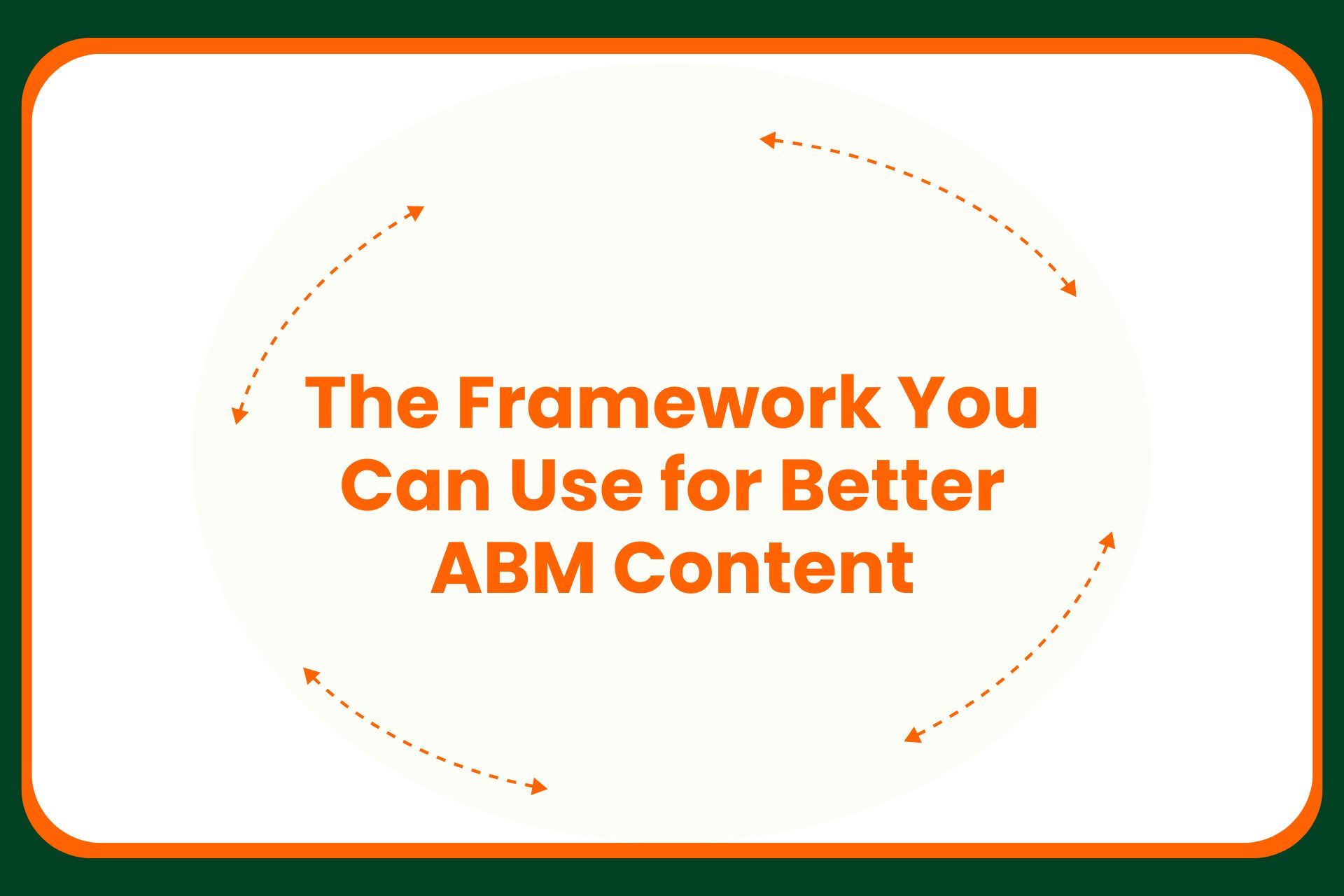 The Framework You Can Use for Better ABM Content